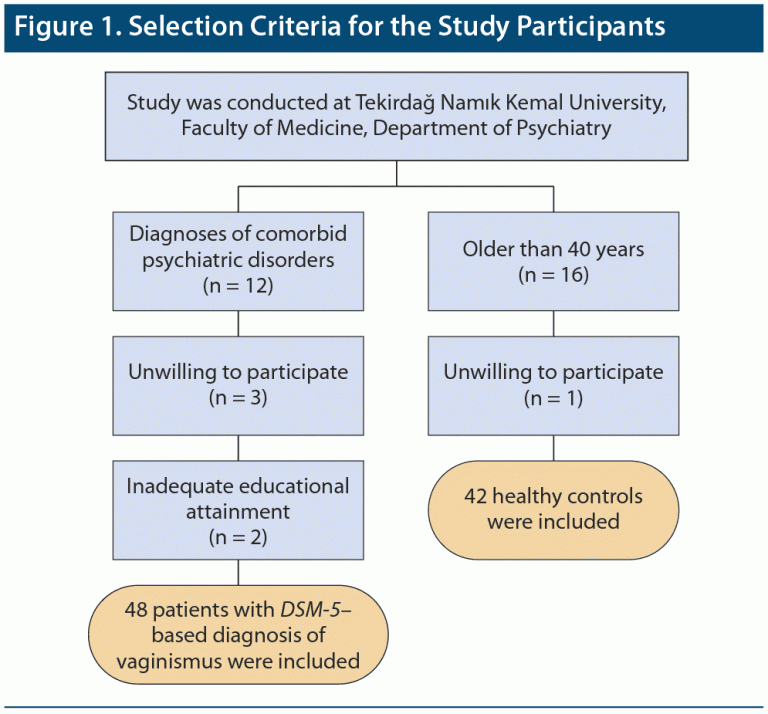 Figure 1. Selection Criteria for the Study Participants

Study was conducted at Tekirdağ Namık Kemal University, Faculty of Medicine, Department of Psychiatry

Diagnoses of comorbid psychiatric disorders (n = 12)

Unwilling to participate (n = 3)

Inadequate educational attainment (n = 2)

48 patients with DSM-5–based diagnosis of vaginismus were included

Older than 40 years (n = 16)

Unwilling to participate (n = 1)

42 healthy controls were included